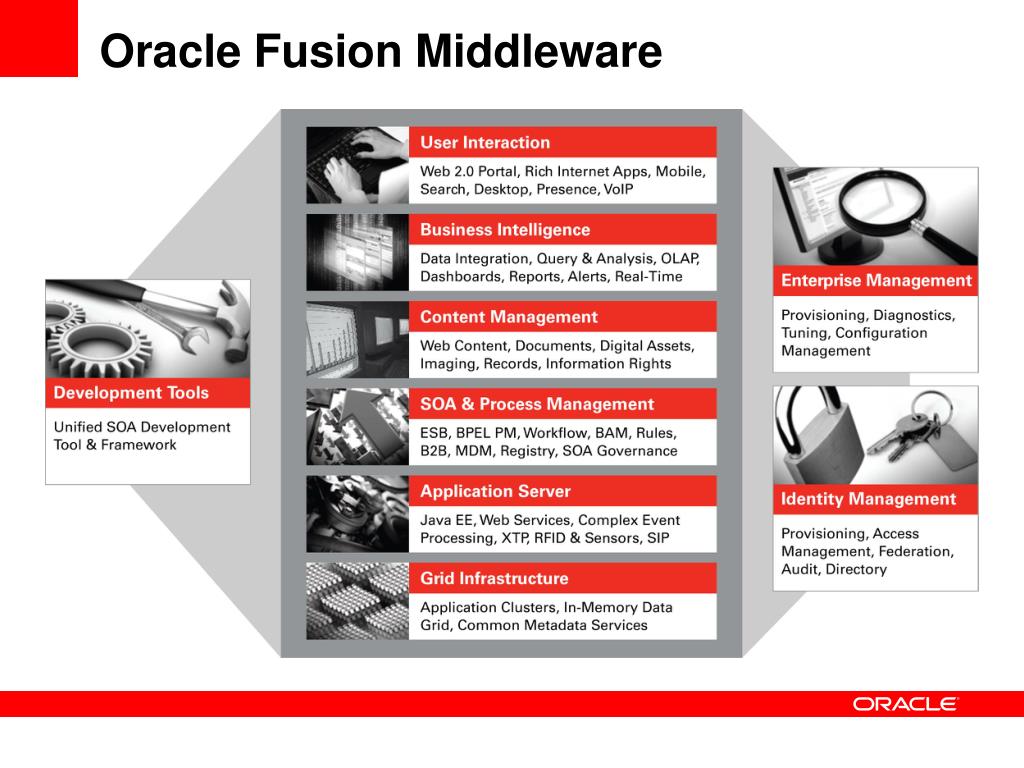 Oracle Fusion Middleware

Development Tools

Unified SOA Development Tool & Framework

User Interaction

Web 2.0 Portal, Rich Internet Apps, Mobile, Search, Desktop, Presence, VoIP

Business Intelligence

Data Integration, Query & Analysis, OLAP, Dashboards, Reports, Alerts, Real-Time

Content Management

Web Content, Documents, Digital Assets, Imaging, Records, Information Rights

SOA & Process Management

ESB, BPEL PM, Workflow, BAM, Rules, B2B, MDM, Registry, SOA Governance

Application Server

Java EE, Web Services, Complex Event Processing, XTP, RFID & Sensors, SIP

Grid Infrastructure

Application Clusters, In-Memory Data Grid, Common Metadata Services

Enterprise Management

Provisioning, Diagnostics, Tuning, Configuration Management

Identity Management

Provisioning, Access Management, Federation, Audit, Directory

ORACLE